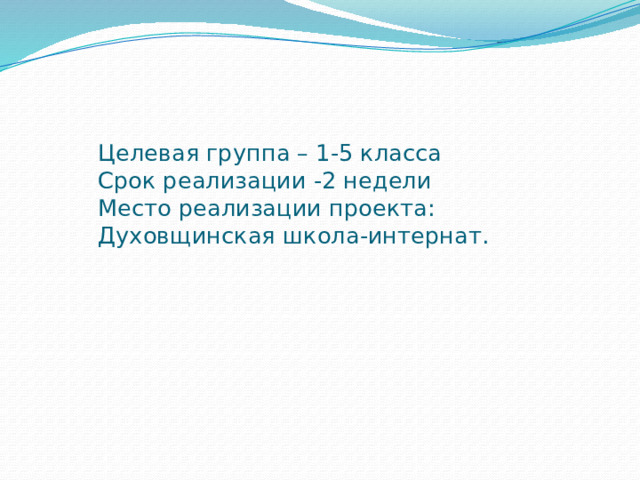 Целевая группа – 1-5 класса
Срок реализации -2 недели
Место реализации проекта:
Духовщинская школа-интернат.